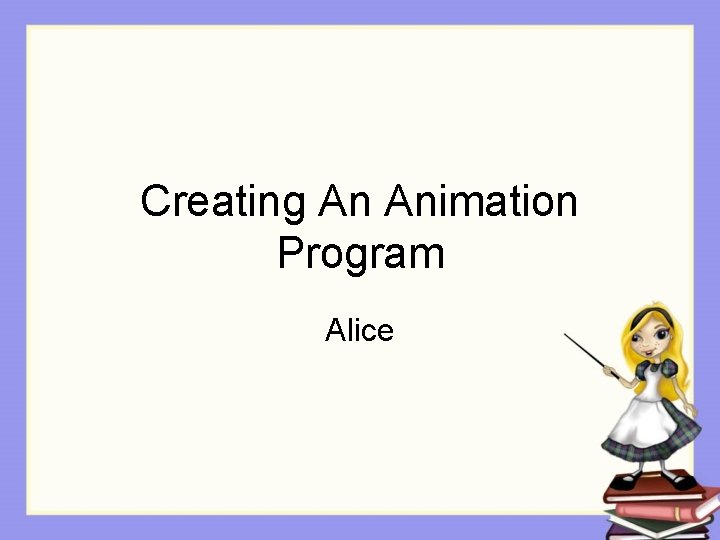 Creating An Animation Program

Alice